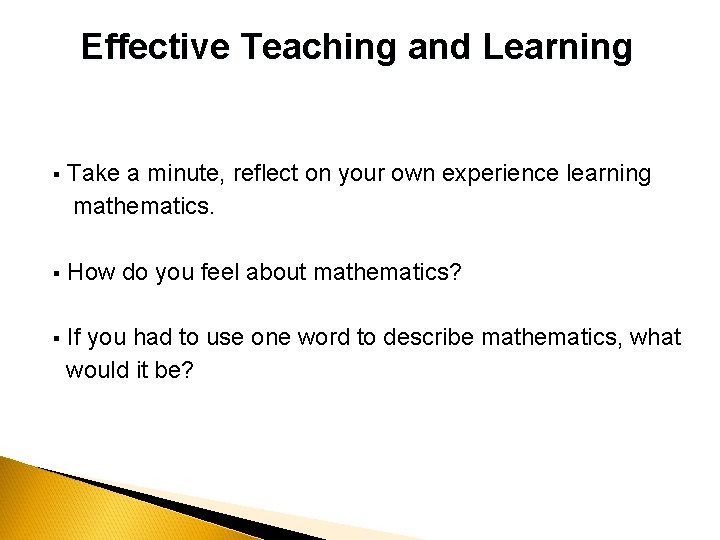 Effective Teaching and Learning

▪ Take a minute, reflect on your own experience learning mathematics.

▪ How do you feel about mathematics?

▪ If you had to use one word to describe mathematics, what would it be?